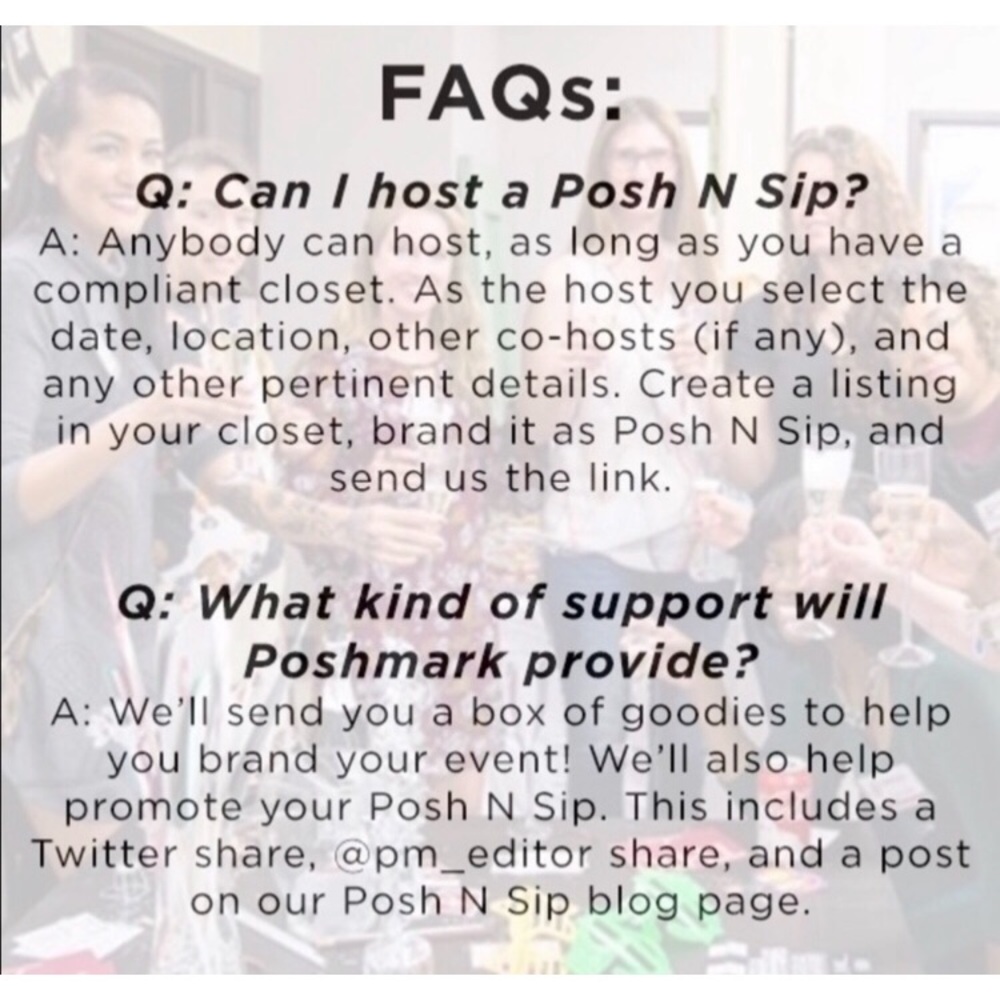 FAQs:

Q: Can I host a Posh N Sip?
A: Anybody can host, as long as you have a compliant closet. As the host you select the date, location, other co-hosts (if any), and any other pertinent details. Create a listing in your closet, brand it as Posh N Sip, and send us the link.

Q: What kind of support will Poshmark provide?
A: We'll send you a box of goodies to help you brand your event! We'll also help promote your Posh N Sip. This includes a Twitter share, @pm_editor share, and a post on our Posh N Sip blog page.